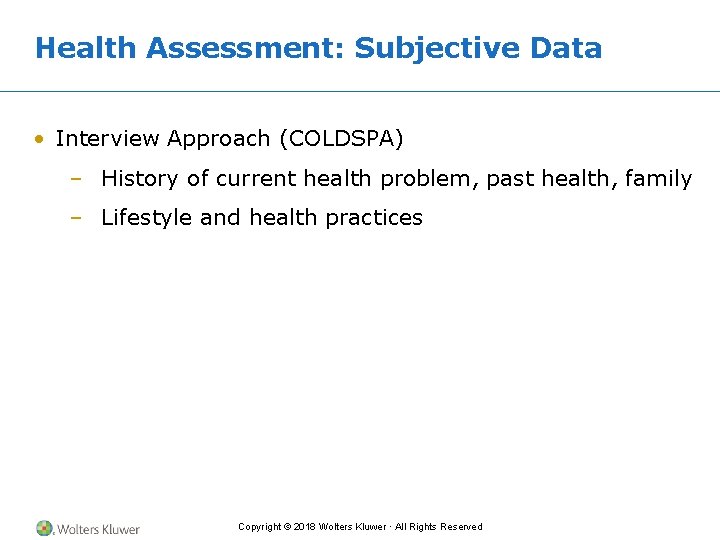 Health Assessment: Subjective Data

• Interview Approach (COLDSPA)

– History of current health problem, past health, family

– Lifestyle and health practices

Wolters Kluwer

Copyright © 2018 Wolters Kluwer · All Rights Reserved